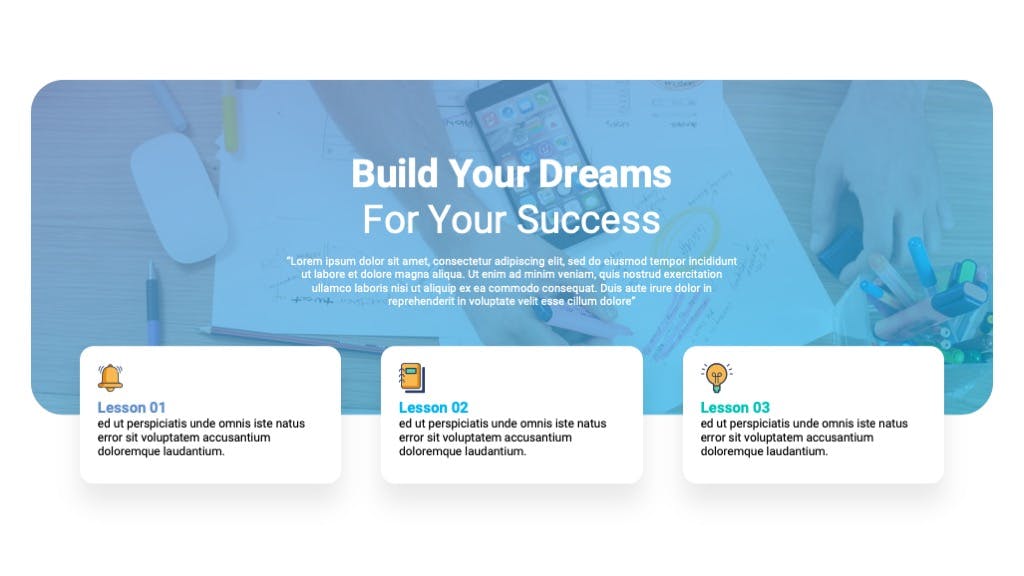 Build Your Dreams
For Your Success

"Lorem ipsum dolor sit amet, consectetur adipiscing elit, sed do eiusmod tempor incididunt ut labore et dolore magna aliqua. Ut enim ad minim veniam, quis nostrud exercitation ullamco laboris nisi ut aliquip ex ea commodo consequat. Duis aute irure dolor in reprehenderit in voluptate velit esse cillum dolore"

Lesson 01
ed ut perspiciatis unde omnis iste natus error sit voluptatem accusantium doloremque laudantium.

Lesson 02
ed ut perspiciatis unde omnis iste natus error sit voluptatem accusantium doloremque laudantium.

Lesson 03
ed ut perspiciatis unde omnis iste natus error sit voluptatem accusantium doloremque laudantium.